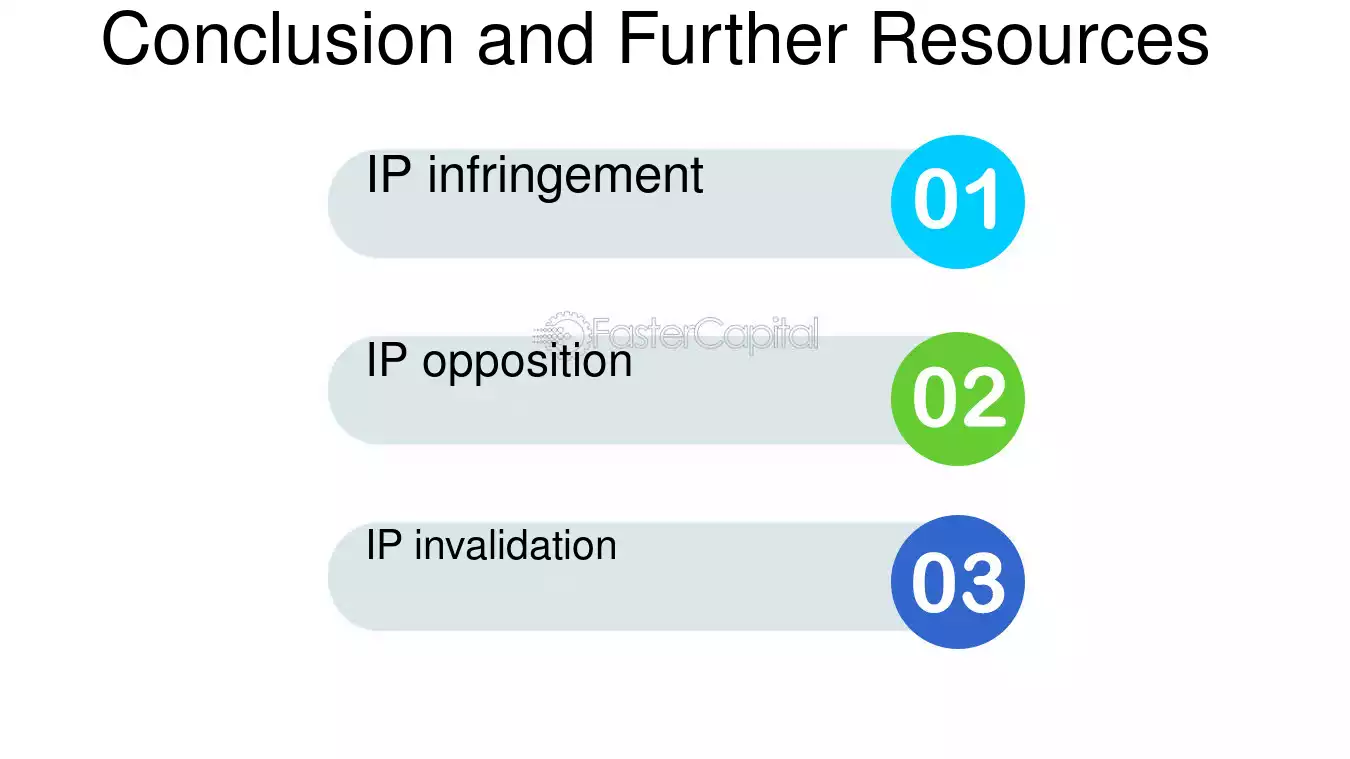 Conclusion and Further Resources

IP infringement
01

IP opposition
02

IP invalidation
03

FasterCapital